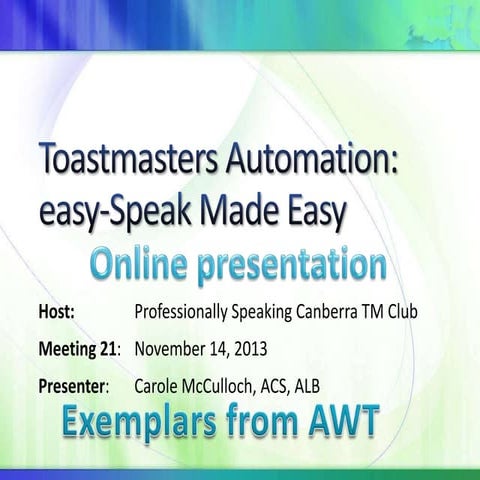 Toastmasters Automation: easy-Speak Made Easy

Online presentation

Host: Professionally Speaking Canberra TM Club

Meeting 21: November 14, 2013

Presenter: Carole McCulloch, ACS, ALB

Exemplars from AWT